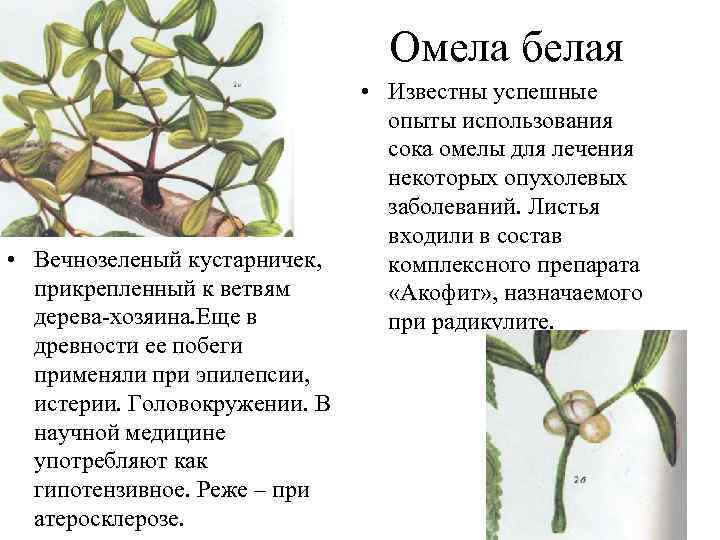 Омела белая

• Известны успешные опыты использования сока омелы для лечения некоторых опухолевых заболеваний. Листья входили в состав комплексного препарата «Акофит», назначаемого при радикулите.

• Вечнозеленый кустарничек, прикрепленный к ветвям дерева-хозяина.Еще в древности ее побеги применяли при эпилепсии, истерии. Головокружении. В научной медицине употребляют как гипотензивное. Реже – при атеросклерозе.

2а

2б